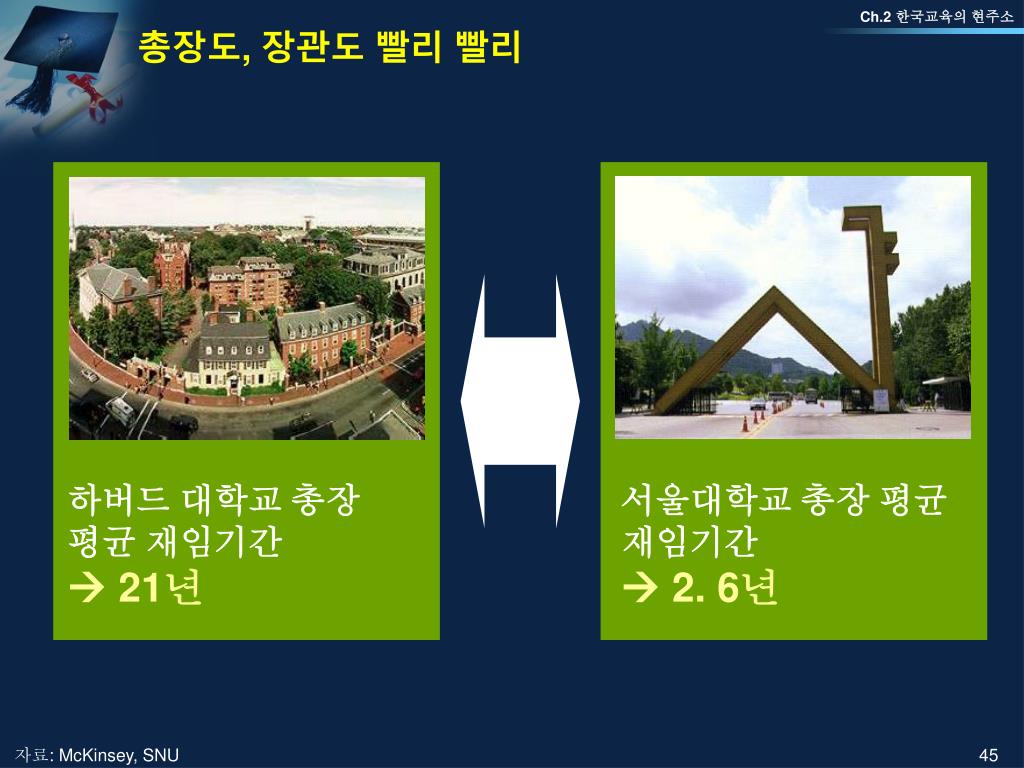 Ch.2 한국교육의 현주소

총장도, 장관도 빨리 빨리

하버드 대학교 총장 평균 재임기간
→ 21년

서울대학교 총장 평균 재임기간
→ 2. 6년

자료: McKinsey, SNU

45